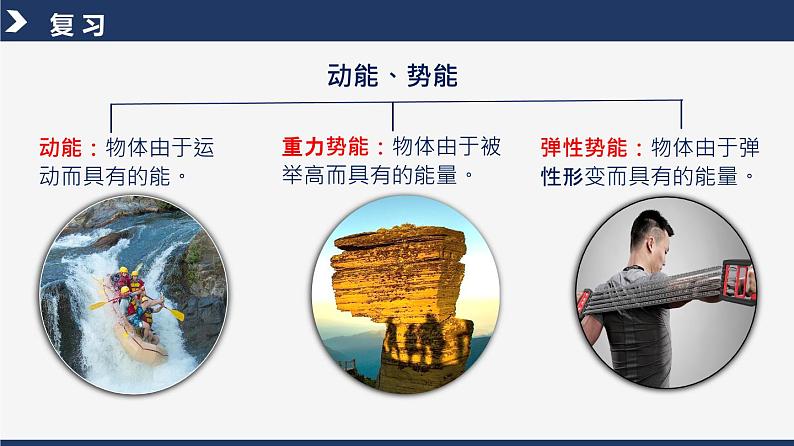 复习

动能、势能

动能：物体由于运动而具有的能。

重力势能：物体由于被举高而具有的能量。

弹性势能：物体由于弹性形变而具有的能量。